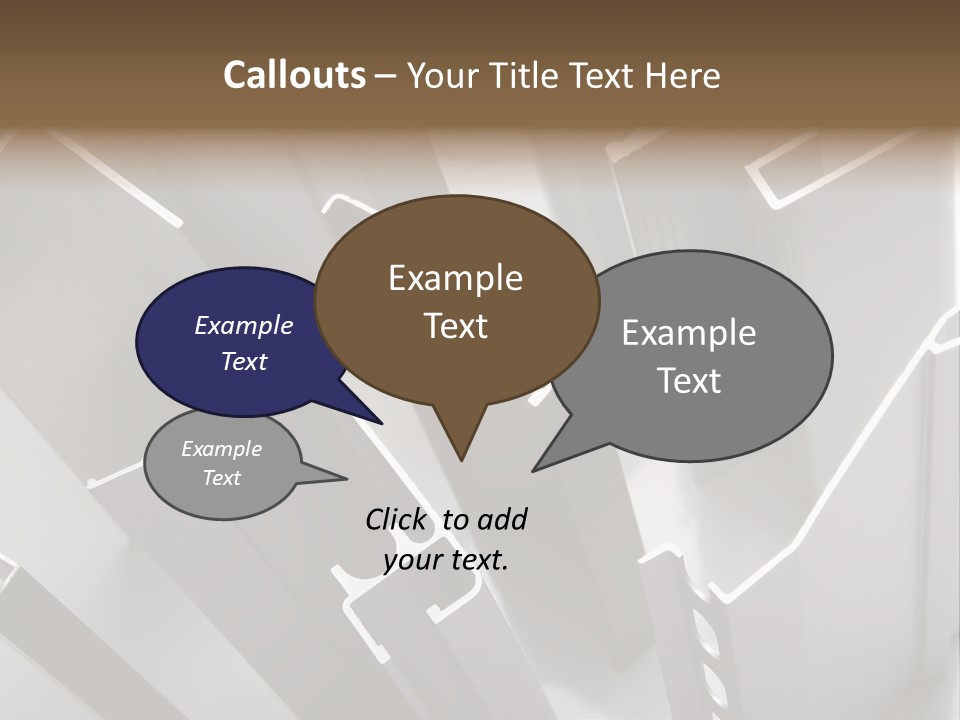 Callouts – Your Title Text Here

Example Text

Example Text

Example Text

Example Text

Click to add your text.